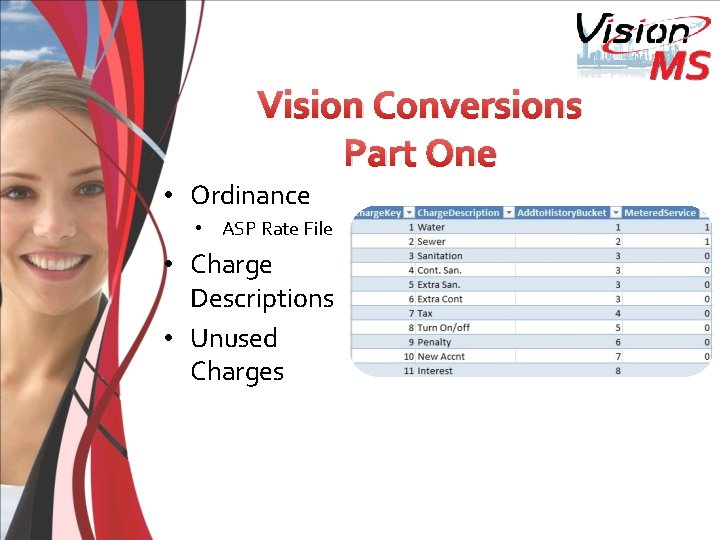 Vision MS

Vision Conversions Part One

• Ordinance
  • ASP Rate File
• Charge Descriptions
• Unused Charges

| hargeKey | ChargeDescription | AddtoHistoryBucket | MeteredService |
|---|---|---|---|
| 1 | Water | 1 | 1 |
| 2 | Sewer | 2 | 1 |
| 3 | Sanitation | 3 | 0 |
| 4 | Cont. San. | 3 | 0 |
| 5 | Extra San. | 3 | 0 |
| 6 | Extra Cont | 3 | 0 |
| 7 | Tax | 4 | 0 |
| 8 | Turn On/off | 5 | 0 |
| 9 | Penalty | 6 | 0 |
| 10 | New Accnt | 7 | 0 |
| 11 | Interest | 8 | |